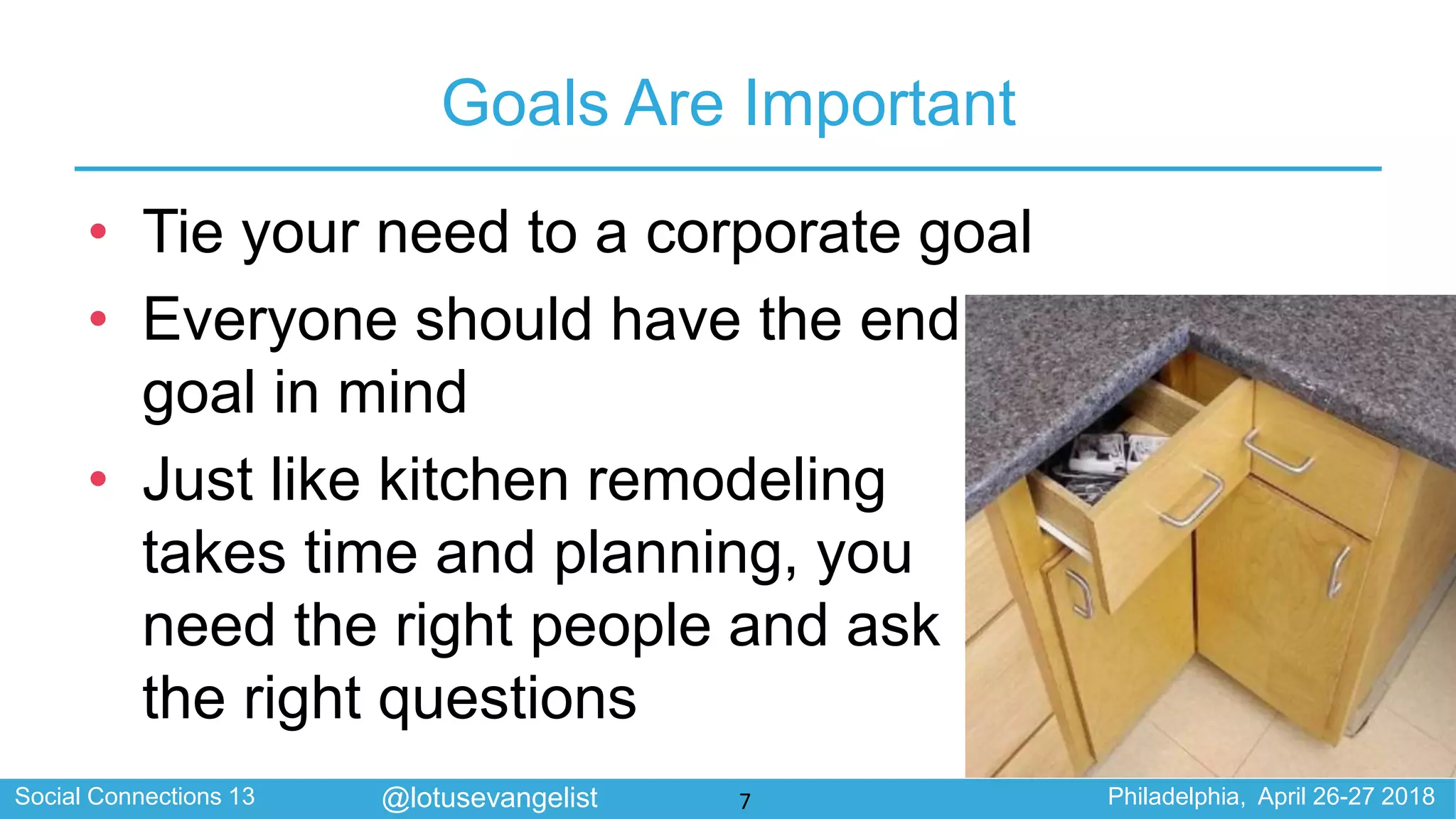 Goals Are Important

• Tie your need to a corporate goal
• Everyone should have the end goal in mind
• Just like kitchen remodeling takes time and planning, you need the right people and ask the right questions

Social Connections 13 @lotusevangelist 7 Philadelphia, April 26-27 2018